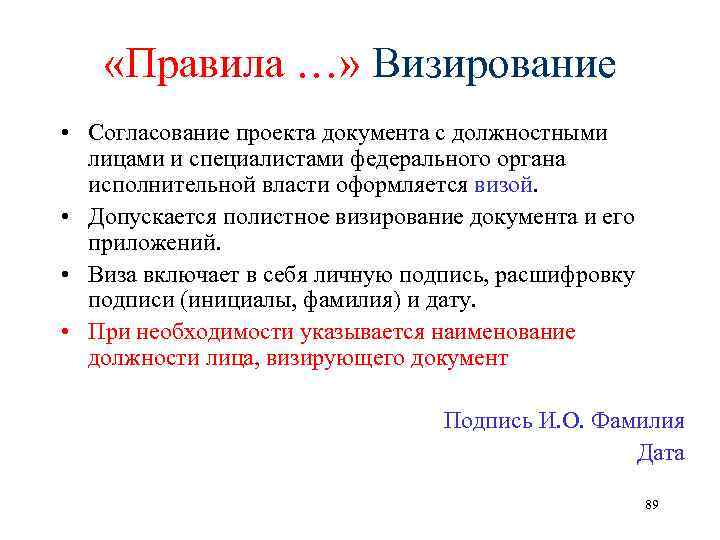 «Правила …» Визирование

• Согласование проекта документа с должностными лицами и специалистами федерального органа исполнительной власти оформляется визой.

• Допускается полистное визирование документа и его приложений.

• Виза включает в себя личную подпись, расшифровку подписи (инициалы, фамилия) и дату.

• При необходимости указывается наименование должности лица, визирующего документ

Подпись И.О. Фамилия

Дата

89